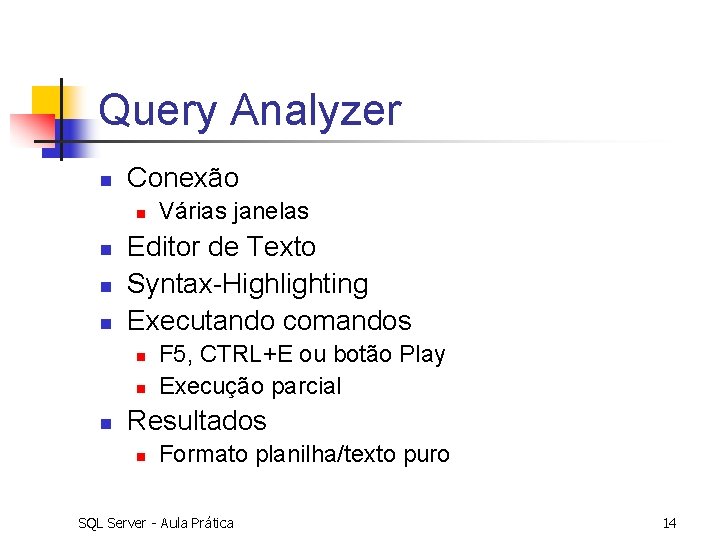 Query Analyzer

- Conexão
  - Várias janelas
- Editor de Texto
- Syntax-Highlighting
- Executando comandos
  - F5, CTRL+E ou botão Play
  - Execução parcial
- Resultados
  - Formato planilha/texto puro

SQL Server - Aula Prática

14